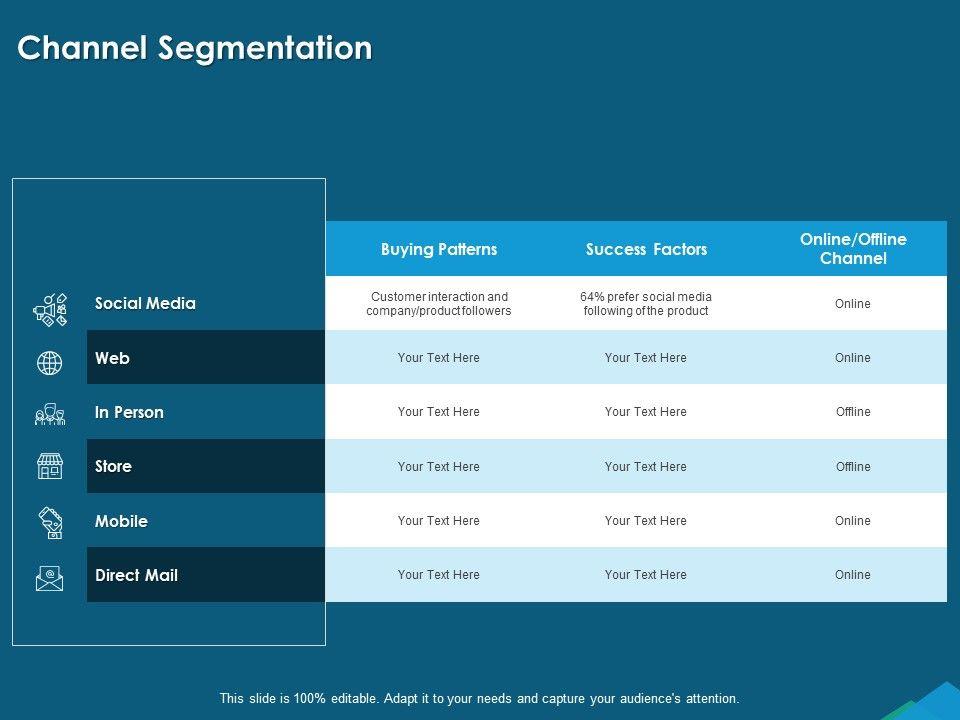 Channel Segmentation

| | Buying Patterns | Success Factors | Online/Offline Channel |
|---|---|---|---|
| Social Media | Customer interaction and company/product followers | 64% prefer social media following of the product | Online |
| Web | Your Text Here | Your Text Here | Online |
| In Person | Your Text Here | Your Text Here | Offline |
| Store | Your Text Here | Your Text Here | Offline |
| Mobile | Your Text Here | Your Text Here | Online |
| Direct Mail | Your Text Here | Your Text Here | Online |

This slide is 100% editable. Adapt it to your needs and capture your audience's attention.